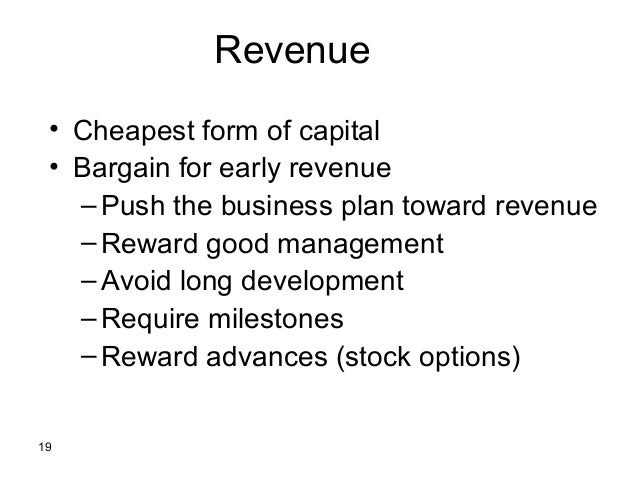 Revenue

• Cheapest form of capital
• Bargain for early revenue
– Push the business plan toward revenue
– Reward good management
– Avoid long development
– Require milestones
– Reward advances (stock options)

19